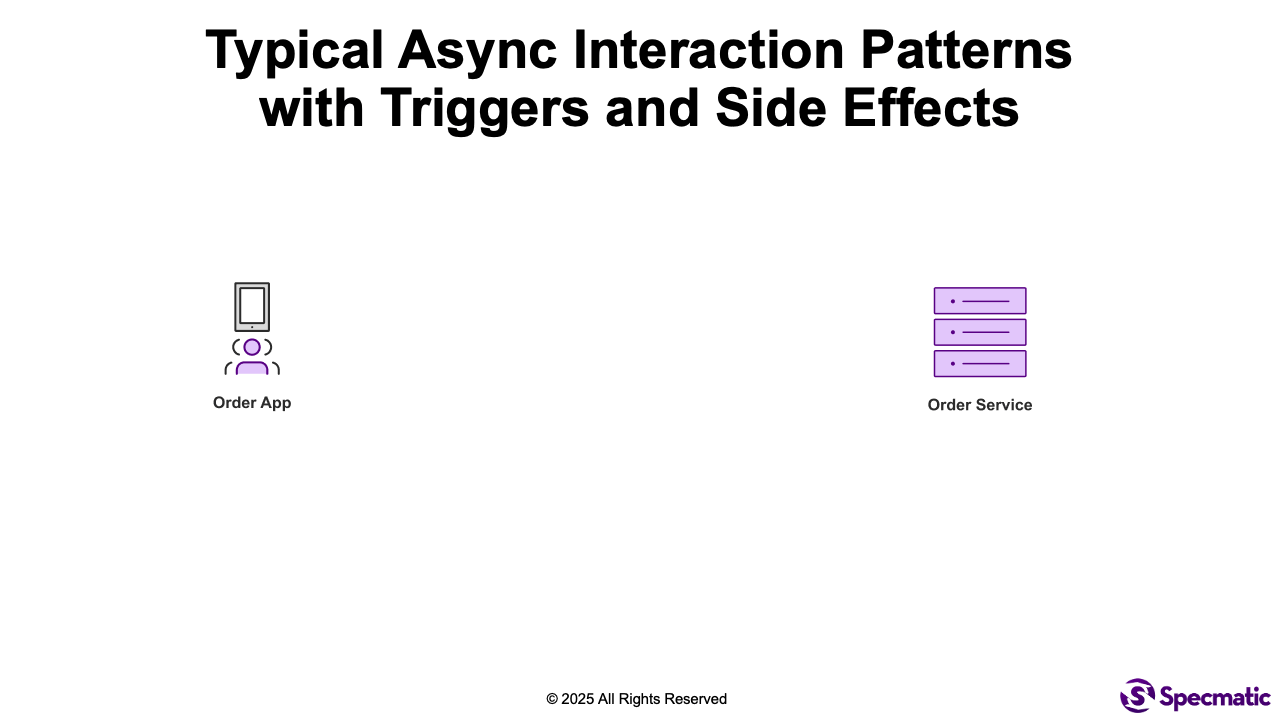 Typical Async Interaction Patterns with Triggers and Side Effects

Order App

Order Service

© 2025 All Rights Reserved

Specmatic